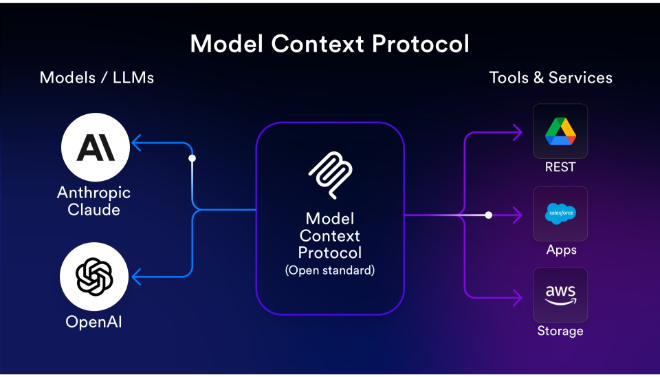 Model Context Protocol

Models / LLMs

AI

Anthropic Claude

OpenAI

Model Context Protocol (Open standard)

Tools & Services

REST

salesforce

Apps

aws

Storage